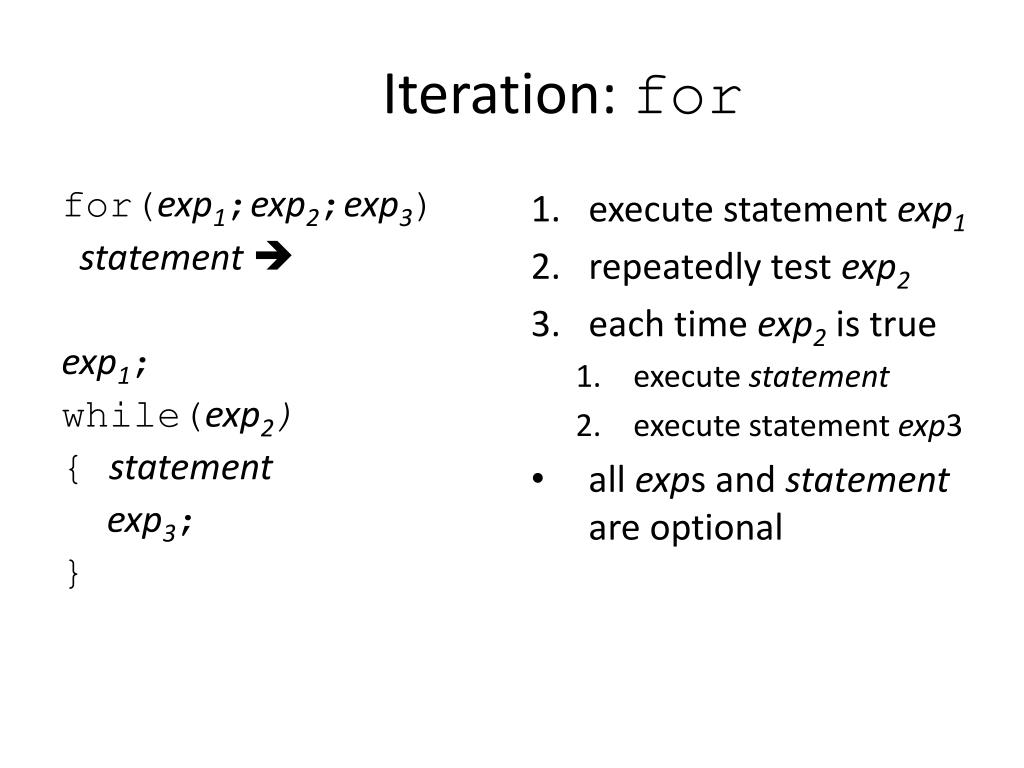 Iteration: for

for($exp_1$;$exp_2$;$exp_3$)
statement →

$exp_1$;
while($exp_2$)
{ statement
$exp_3$;
}

1. execute statement $exp_1$
2. repeatedly test $exp_2$
3. each time $exp_2$ is true
   1. execute statement
   2. execute statement exp3
• all exps and statement are optional